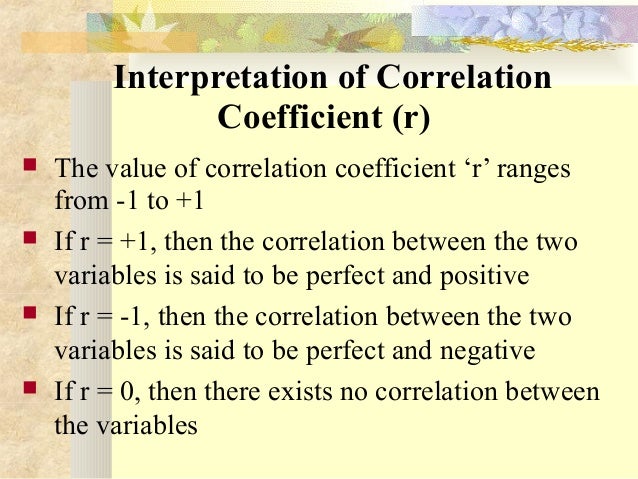 Interpretation of Correlation Coefficient (r)

- The value of correlation coefficient ‘r’ ranges from -1 to +1
- If r = +1, then the correlation between the two variables is said to be perfect and positive
- If r = -1, then the correlation between the two variables is said to be perfect and negative
- If r = 0, then there exists no correlation between the variables